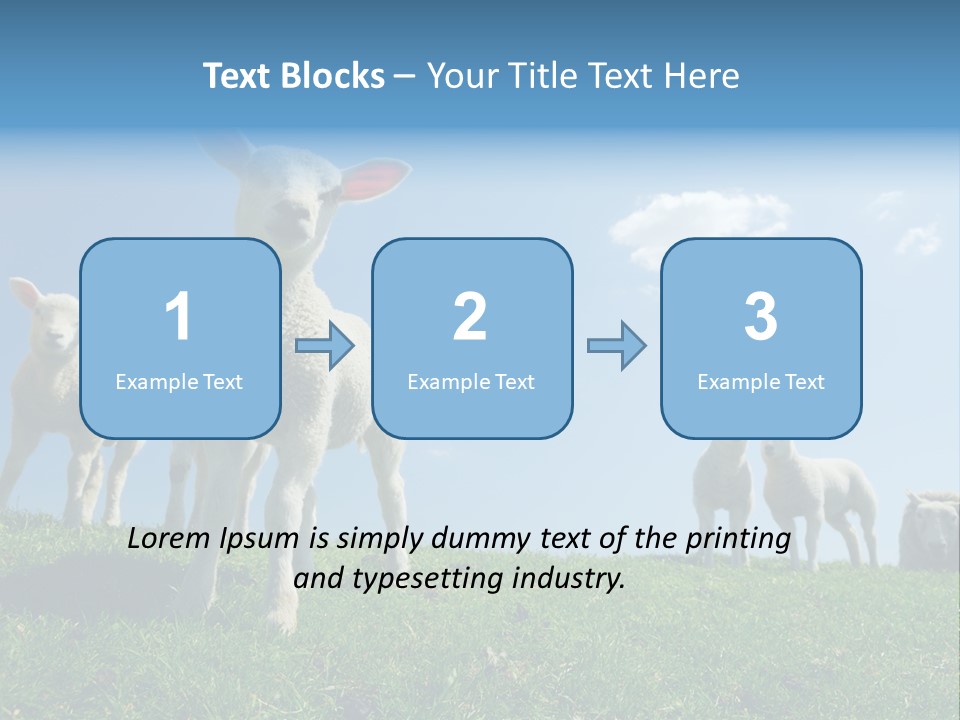 Text Blocks – Your Title Text Here

1
Example Text

2
Example Text

3
Example Text

Lorem Ipsum is simply dummy text of the printing and typesetting industry.